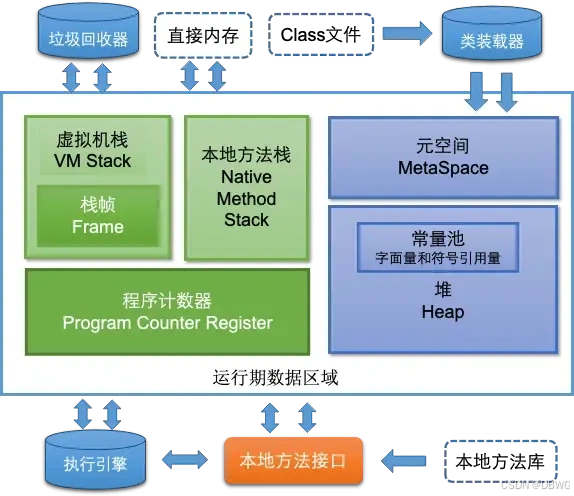 垃圾回收器

直接内存

Class文件

类装载器

虚拟机栈
VM Stack

栈帧
Frame

本地方法栈
Native Method Stack

元空间
MetaSpace

常量池
字面量和符号引用量

堆
Heap

程序计数器
Program Counter Register

运行期数据区域

执行引擎

本地方法接口

本地方法库

CSDN @DBWG